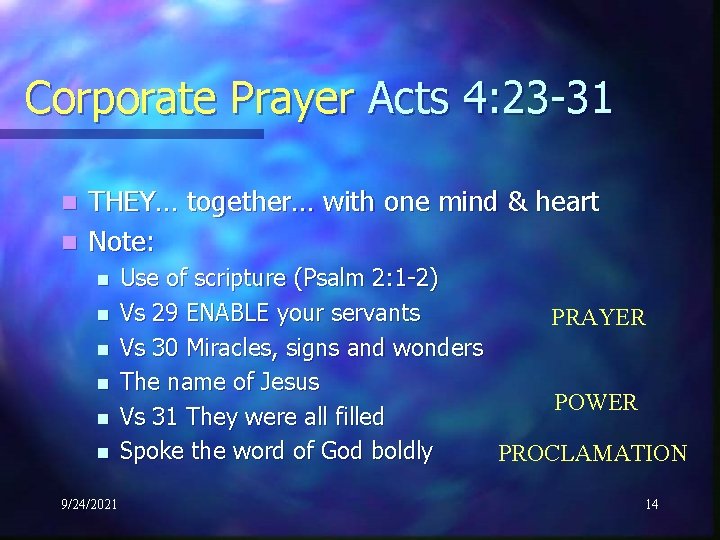 Corporate Prayer Acts 4:23-31

THEY… together… with one mind & heart
Note:
Use of scripture (Psalm 2:1-2)
Vs 29 ENABLE your servants
Vs 30 Miracles, signs and wonders
The name of Jesus
Vs 31 They were all filled
Spoke the word of God boldly

PRAYER

POWER

PROCLAMATION

9/24/2021

14